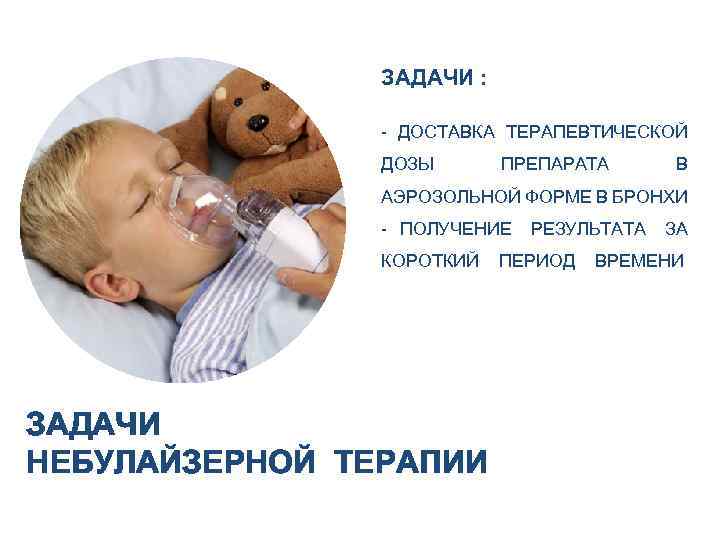 ЗАДАЧИ :

- ДОСТАВКА ТЕРАПЕВТИЧЕСКОЙ ДОЗЫ ПРЕПАРАТА В АЭРОЗОЛЬНОЙ ФОРМЕ В БРОНХИ
- ПОЛУЧЕНИЕ РЕЗУЛЬТАТА ЗА КОРОТКИЙ ПЕРИОД ВРЕМЕНИ

ЗАДАЧИ
НЕБУЛАЙЗЕРНОЙ ТЕРАПИИ